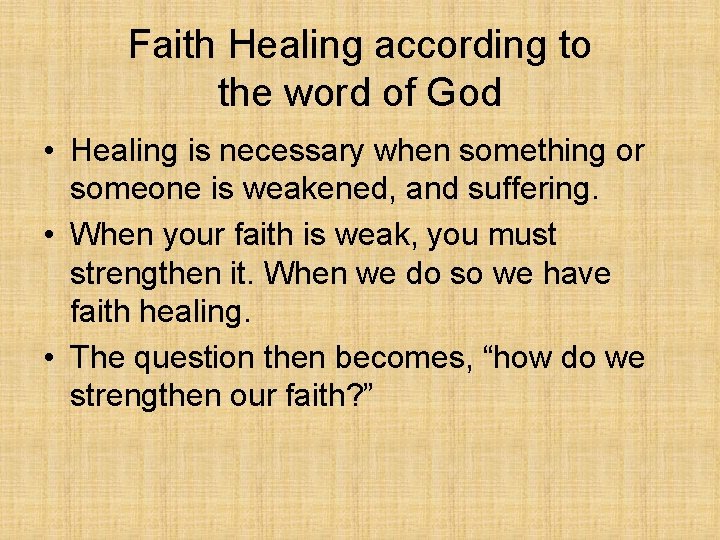 Faith Healing according to the word of God

• Healing is necessary when something or someone is weakened, and suffering.
• When your faith is weak, you must strengthen it. When we do so we have faith healing.
• The question then becomes, “how do we strengthen our faith?”